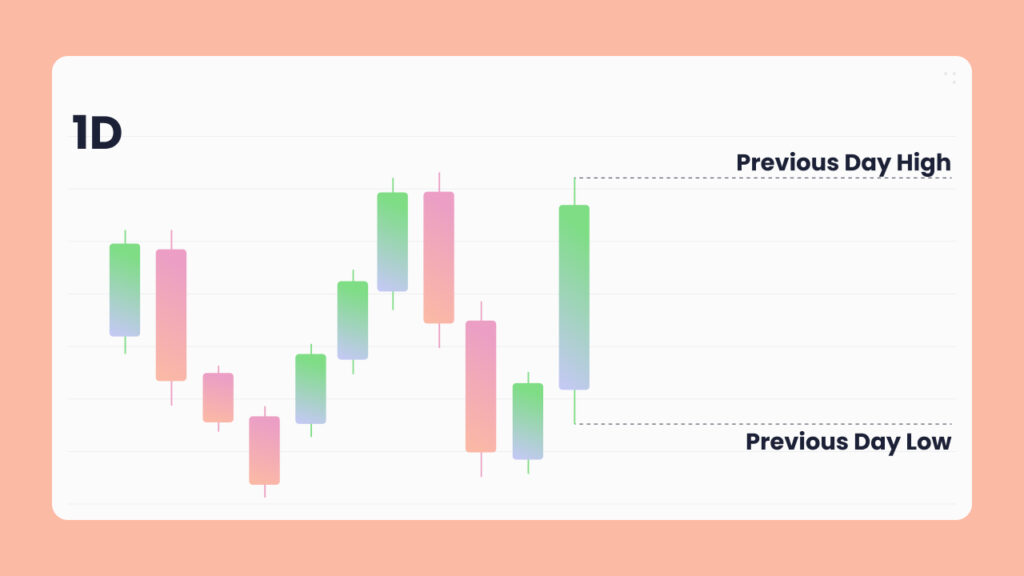 1D

Previous Day High

Previous Day Low